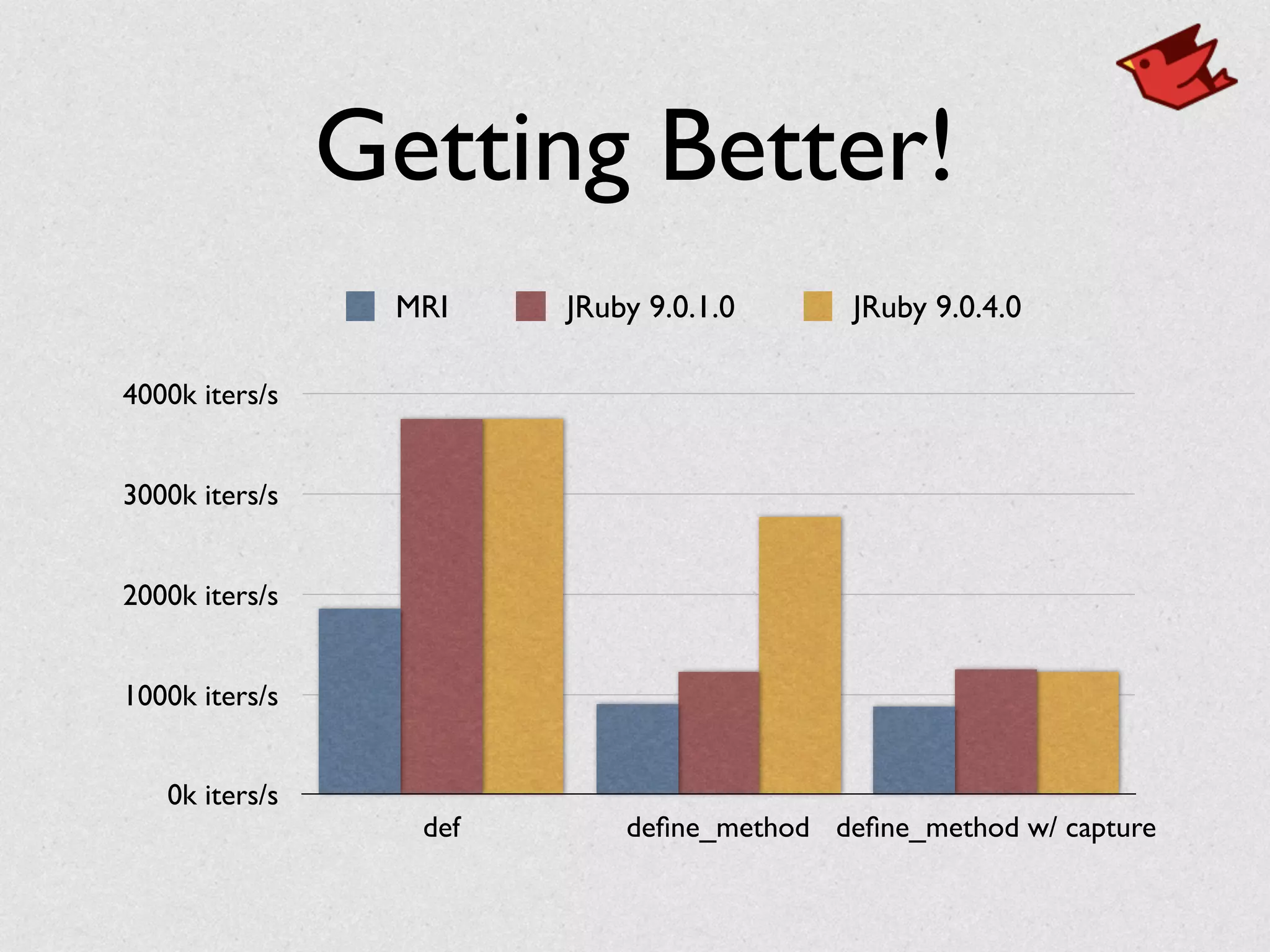 Getting Better!

MRI JRuby 9.0.1.0 JRuby 9.0.4.0

4000k iters/s
3000k iters/s
2000k iters/s
1000k iters/s
0k iters/s

def
define_method
define_method w/ capture